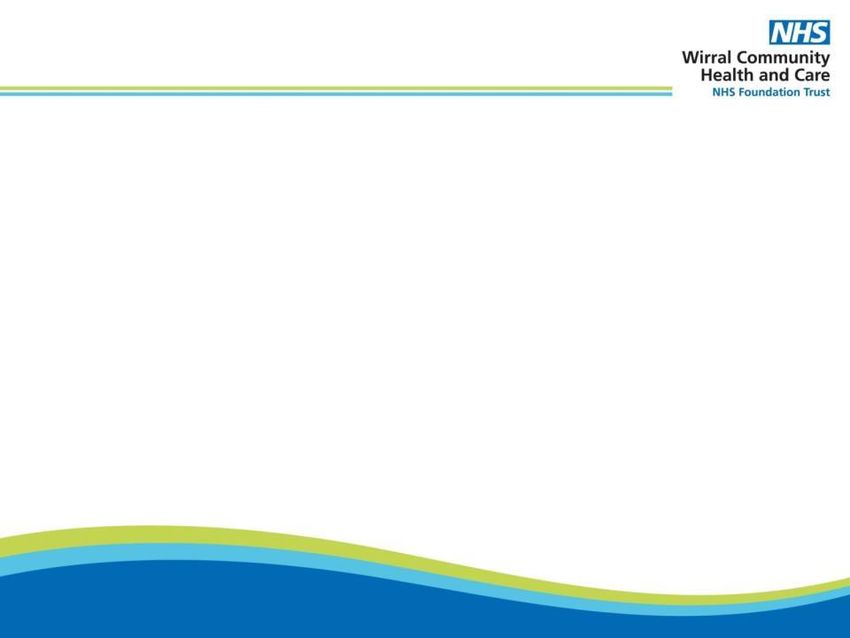 NHS
Wirral Community
Health and Care
NHS Foundation Trust